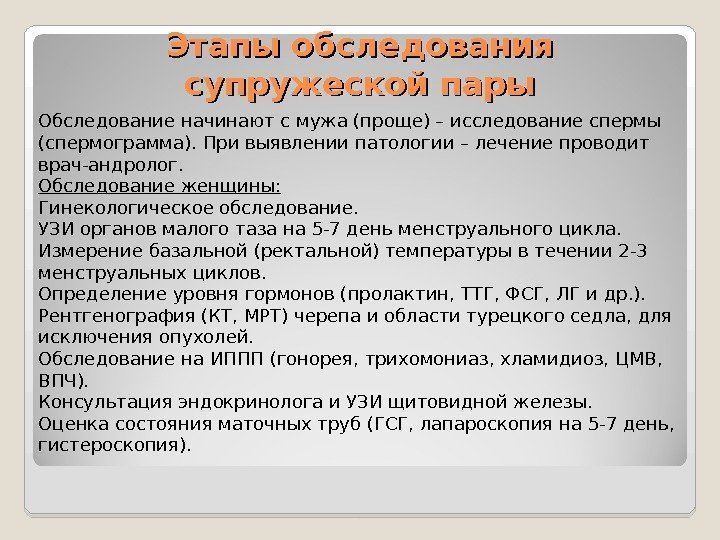 Этапы обследования супружеской пары

Обследование начинают с мужа (проще) – исследование спермы (спермограмма). При выявлении патологии – лечение проводит врач-андролог.
Обследование женщины:
Гинекологическое обследование.
УЗИ органов малого таза на 5-7 день менструального цикла.
Измерение базальной (ректальной) температуры в течении 2-3 менструальных циклов.
Определение уровня гормонов (пролактин, ТТГ, ФСГ, ЛГ и др.).
Рентгенография (КТ, МРТ) черепа и области турецкого седла, для исключения опухолей.
Обследование на ИППП (гонорея, трихомониаз, хламидиоз, ЦМВ, ВПЧ).
Консультация эндокринолога и УЗИ щитовидной железы.
Оценка состояния маточных труб (ГСГ, лапароскопия на 5-7 день, гистероскопия).